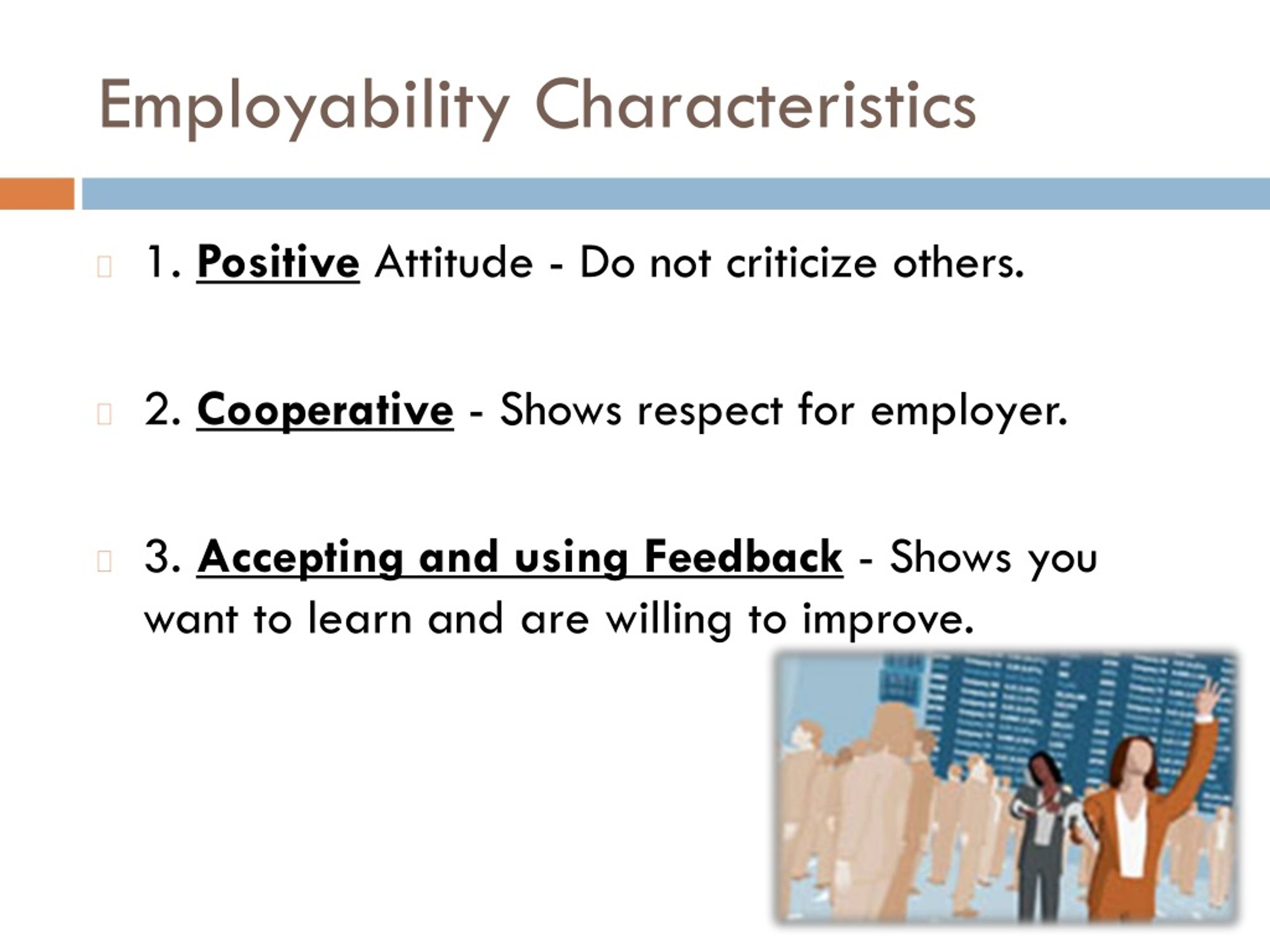 Employability Characteristics

1. Positive Attitude - Do not criticize others.

2. Cooperative - Shows respect for employer.

3. Accepting and using Feedback - Shows you want to learn and are willing to improve.